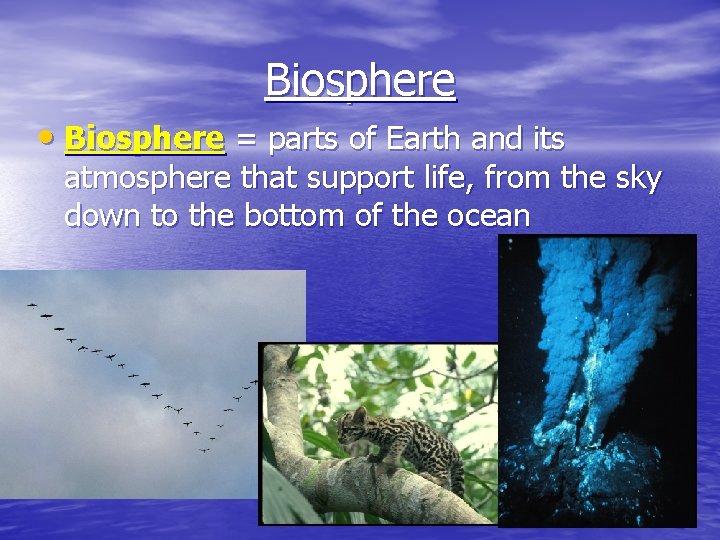 Biosphere

• Biosphere = parts of Earth and its atmosphere that support life, from the sky down to the bottom of the ocean